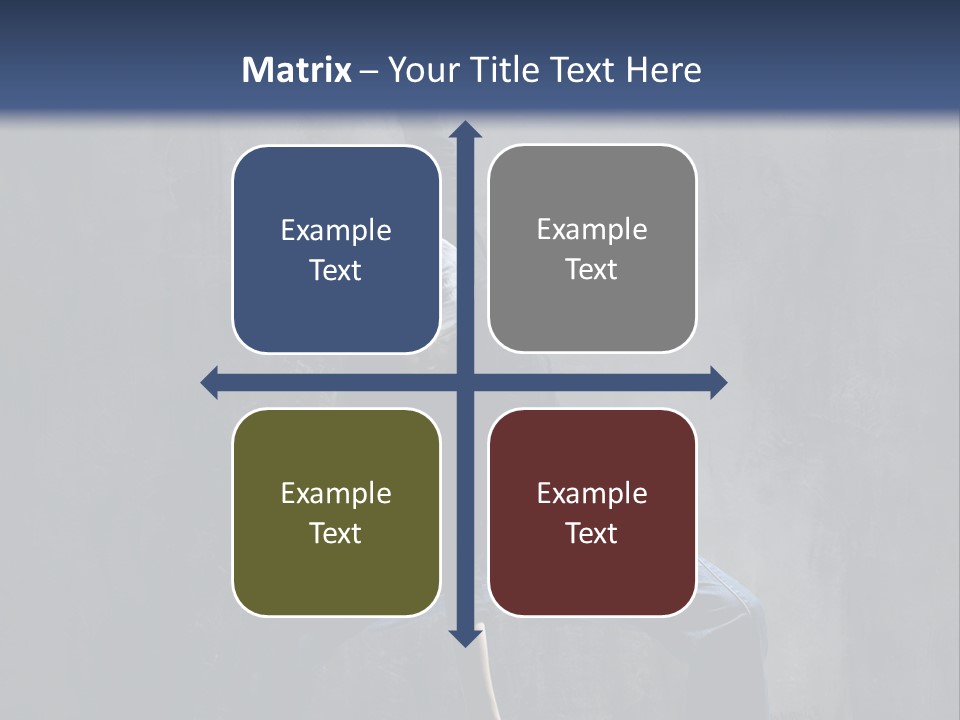 Matrix – Your Title Text Here

Example Text

Example Text

Example Text

Example Text